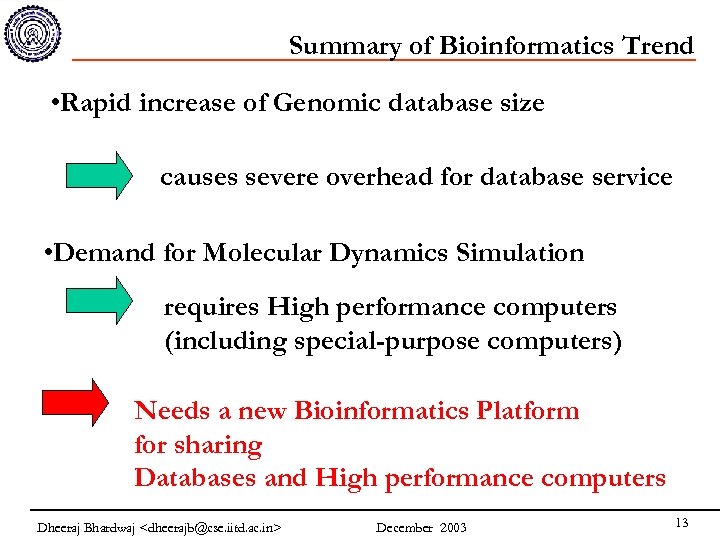 Summary of Bioinformatics Trend

•Rapid increase of Genomic database size

causes severe overhead for database service

•Demand for Molecular Dynamics Simulation

requires High performance computers (including special-purpose computers)

Needs a new Bioinformatics Platform for sharing Databases and High performance computers

Dheeraj Bhardwaj <dheerajb@cse.iitd.ac.in> December 2003 13